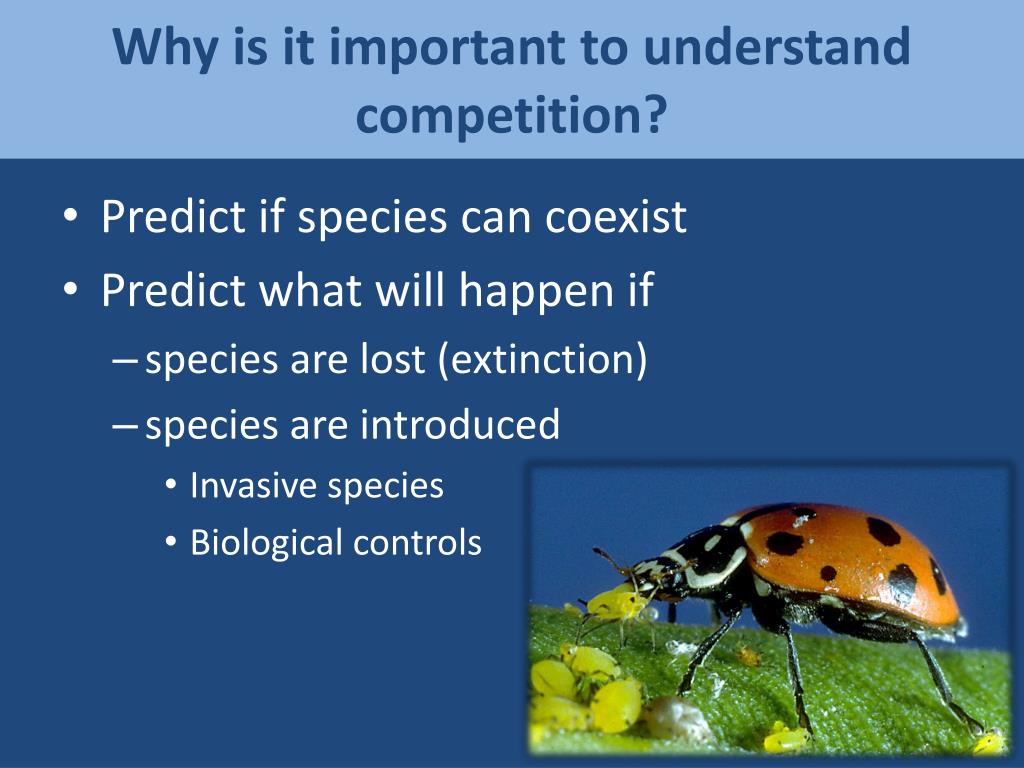 Why is it important to understand competition?

• Predict if species can coexist
• Predict what will happen if
 – species are lost (extinction)
 – species are introduced
  • Invasive species
  • Biological controls